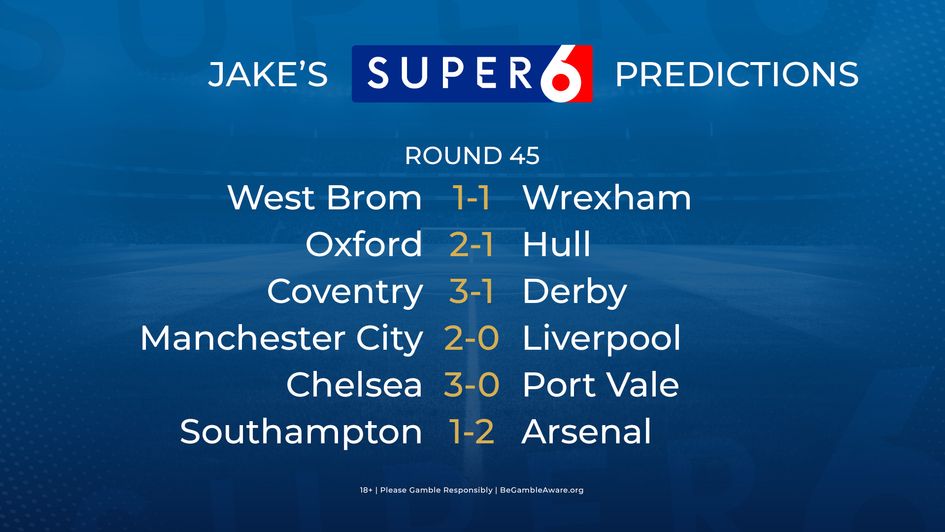 JAKE'S SUPER 6 PREDICTIONS

ROUND 45

West Brom 1-1 Wrexham
Oxford 2-1 Hull
Coventry 3-1 Derby
Manchester City 2-0 Liverpool
Chelsea 3-0 Port Vale
Southampton 1-2 Arsenal

18+ | Please Gamble Responsibly | BeGambleAware.org